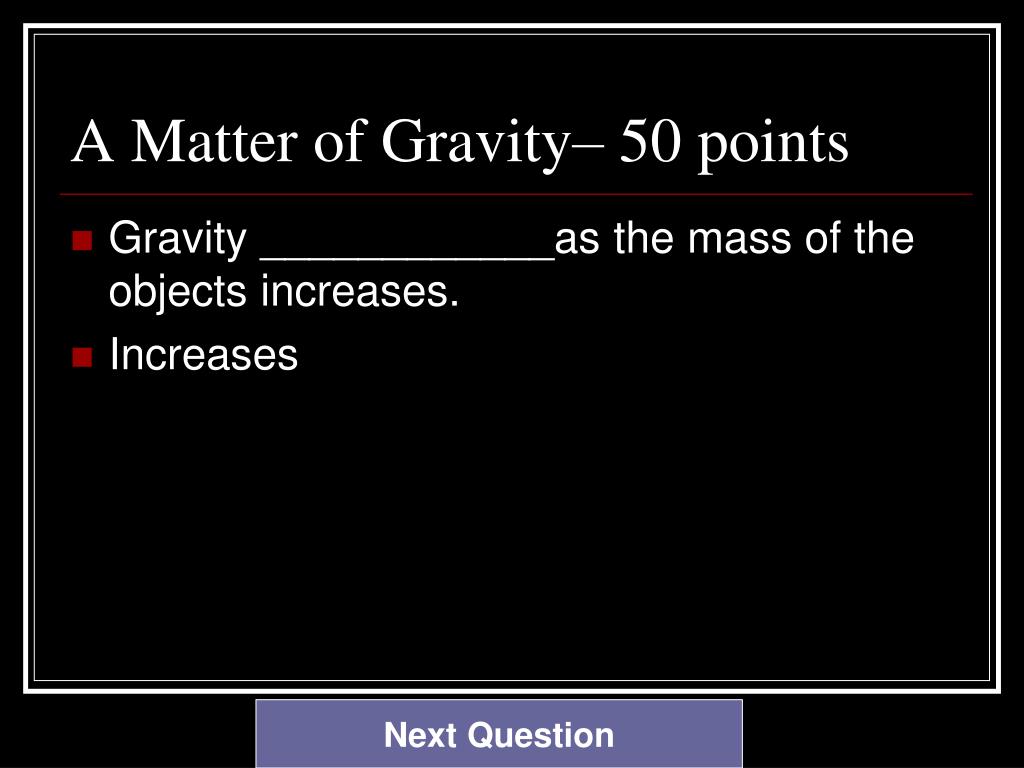 A Matter of Gravity– 50 points

Gravity ____________as the mass of the objects increases.

Increases

Next Question